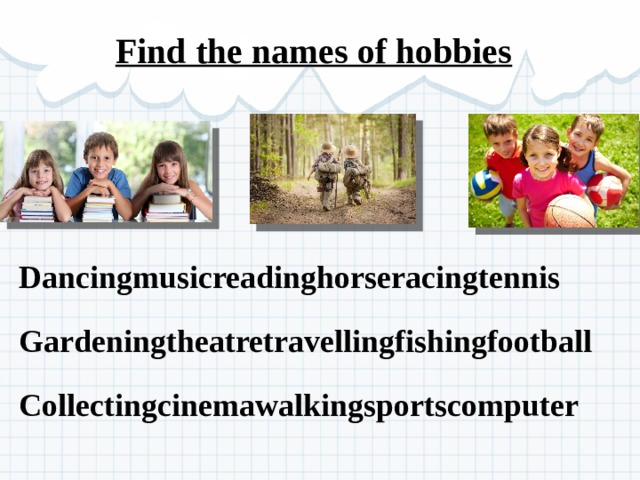 Find the names of hobbies

Dancingmusicreadinghorseracingtennis

Gardeningtheatretravellingfishingfootball

Collectingcinemawalkingsportscomputer